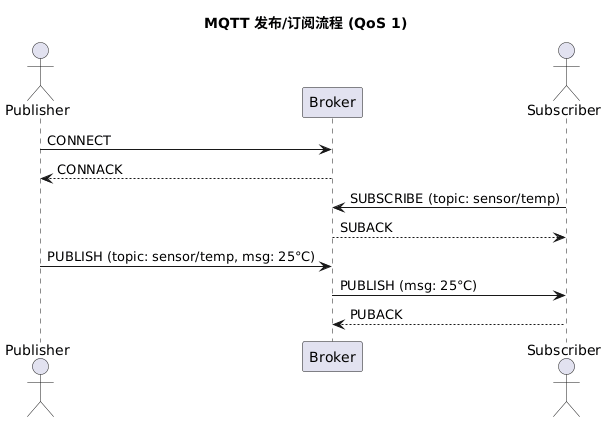 MQTT 发布/订阅流程 (QoS 1)

Publisher

Broker

Subscriber

CONNECT

CONNACK

SUBSCRIBE (topic: sensor/temp)

SUBACK

PUBLISH (topic: sensor/temp, msg: 25°C)

PUBLISH (msg: 25°C)

PUBACK

Publisher

Broker

Subscriber